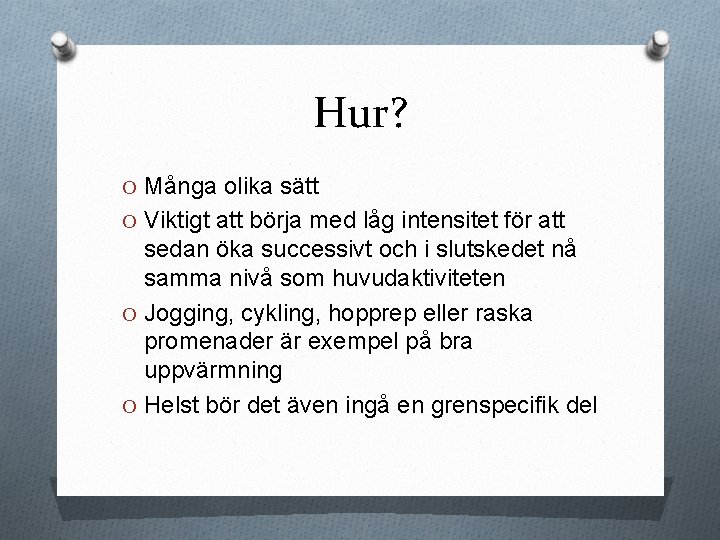 Hur?

O Många olika sätt
O Viktigt att börja med låg intensitet för att sedan öka successivt och i slutskedet nå samma nivå som huvudaktiviteten
O Jogging, cykling, hopprep eller raska promenader är exempel på bra uppvärmning
O Helst bör det även ingå en grenspecifik del